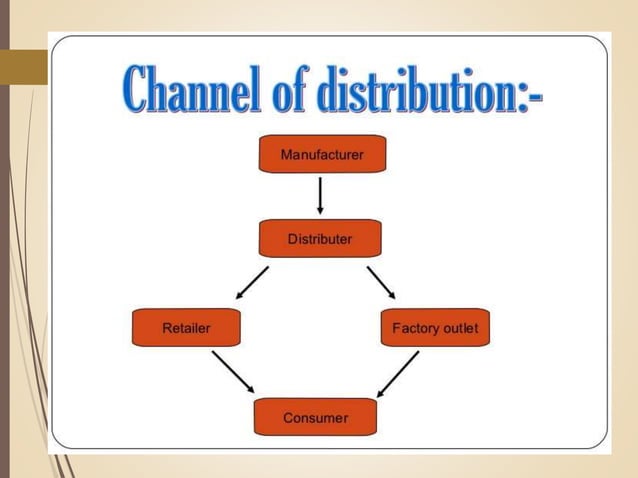 Channel of distribution:-

Manufacturer

Distributer

Retailer

Factory outlet

Consumer